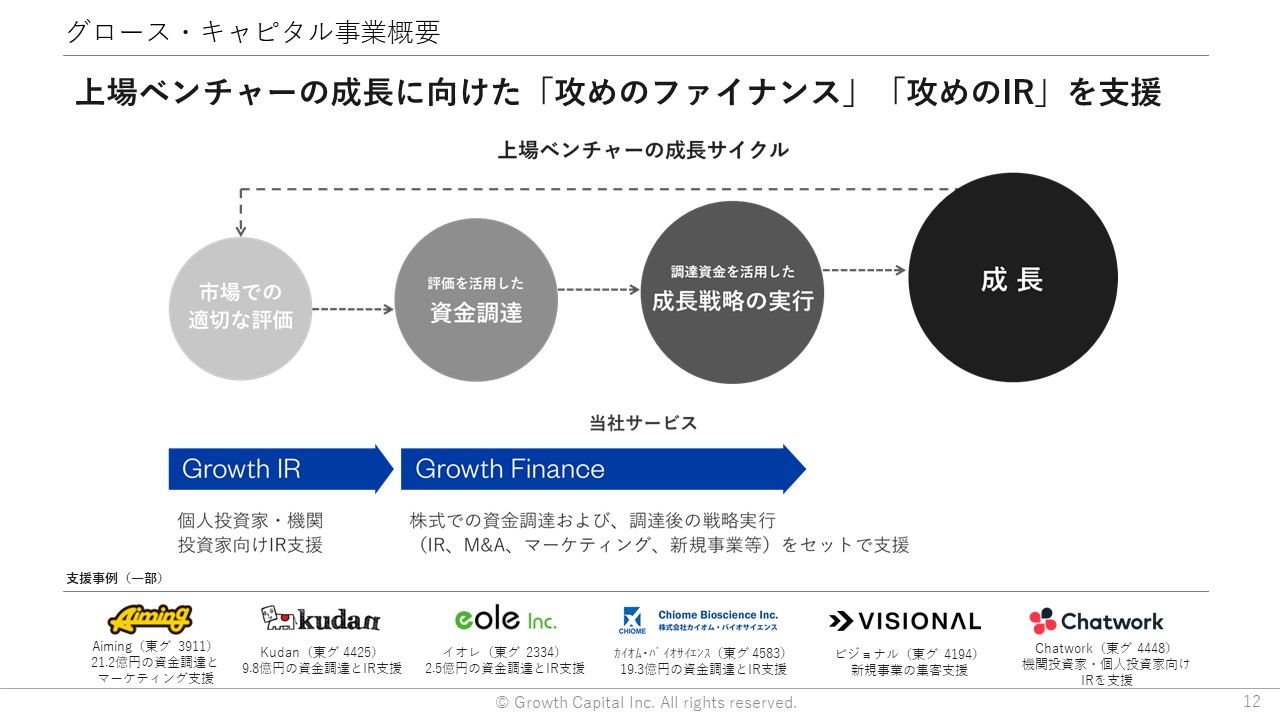 グロース・キャピタル事業概要

上場ベンチャーの成長に向けた「攻めのファイナンス」「攻めのIR」を支援

上場ベンチャーの成長サイクル

市場での適切な評価

評価を活用した
資金調達

調達資金を活用した
成長戦略の実行

成 長

当社サービス

Growth IR

Growth Finance

個人投資家・機関投資家向けIR支援

株式での資金調達および、調達後の戦略実行（IR、M&A、マーケティング、新規事業等）をセットで支援

支援事例（一部）

Aiming
Aiming（東グ 3911）
21.2億円の資金調達とマーケティング支援

kudan
Kudan（東グ 4425）
9.8億円の資金調達とIR支援

eole Inc.
イオレ（東グ 2334）
2.5億円の資金調達とIR支援

CHIOME Chiome Bioscience Inc. 株式会社カイオム・バイオサイエンス
ｶｲｵﾑ･ﾊﾞｲｵｻｲｴﾝｽ（東グ 4583）
19.3億円の資金調達とIR支援

VISIONAL
ビジョナル（東グ 4194）
新規事業の集客支援

Chatwork
Chatwork（東グ 4448）
機関投資家・個人投資家向けIRを支援

© Growth Capital Inc. All rights reserved.

12